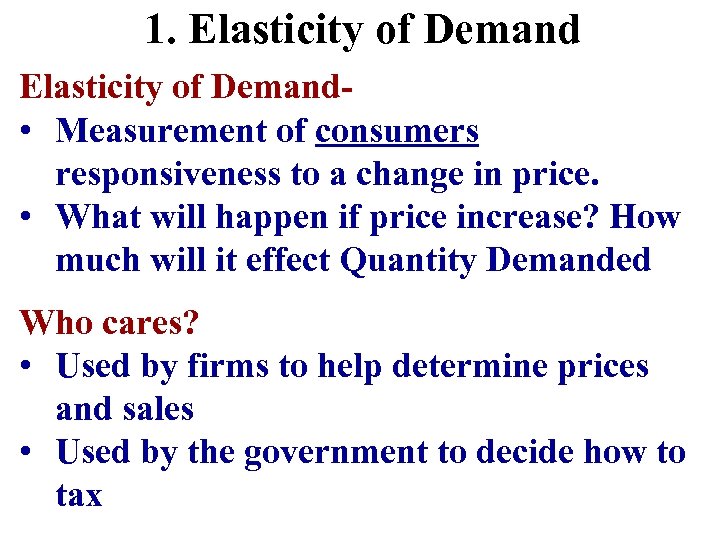 1. Elasticity of Demand

Elasticity of Demand-

• Measurement of consumers responsiveness to a change in price.
• What will happen if price increase? How much will it effect Quantity Demanded

Who cares?

• Used by firms to help determine prices and sales
• Used by the government to decide how to tax